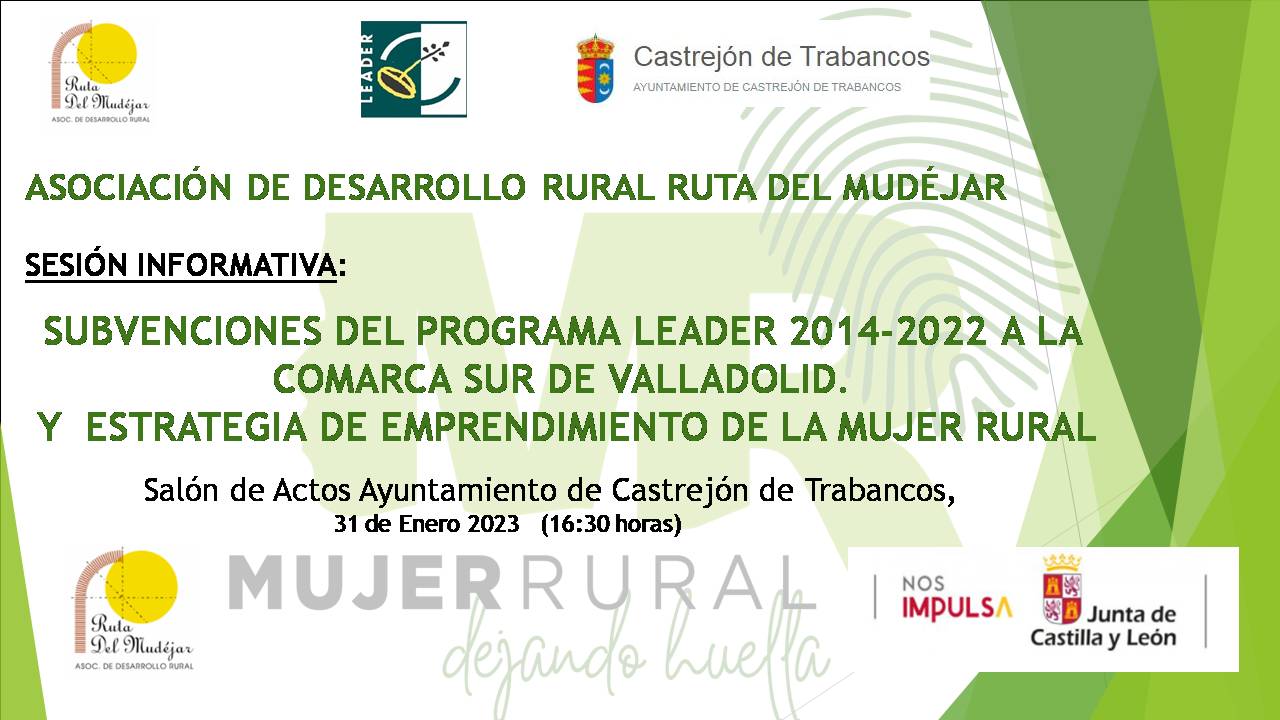 Ruta Del Mudéjar
ASOC. DE DESARROLLO RURAL

LEADER

Castrejón de Trabancos
AYUNTAMIENTO DE CASTREJÓN DE TRABANCOS

ASOCIACIÓN DE DESARROLLO RURAL RUTA DEL MUDÉJAR

SESIÓN INFORMATIVA:

SUBVENCIONES DEL PROGRAMA LEADER 2014-2022 A LA COMARCA SUR DE VALLADOLID.
Y ESTRATEGIA DE EMPRENDIMIENTO DE LA MUJER RURAL

Salón de Actos Ayuntamiento de Castrejón de Trabancos,
31 de Enero 2023 (16:30 horas)

Ruta Del Mudéjar
ASOC. DE DESARROLLO RURAL

MUJER RURAL
dejando huella

NOS IMPULSA
Junta de Castilla y León